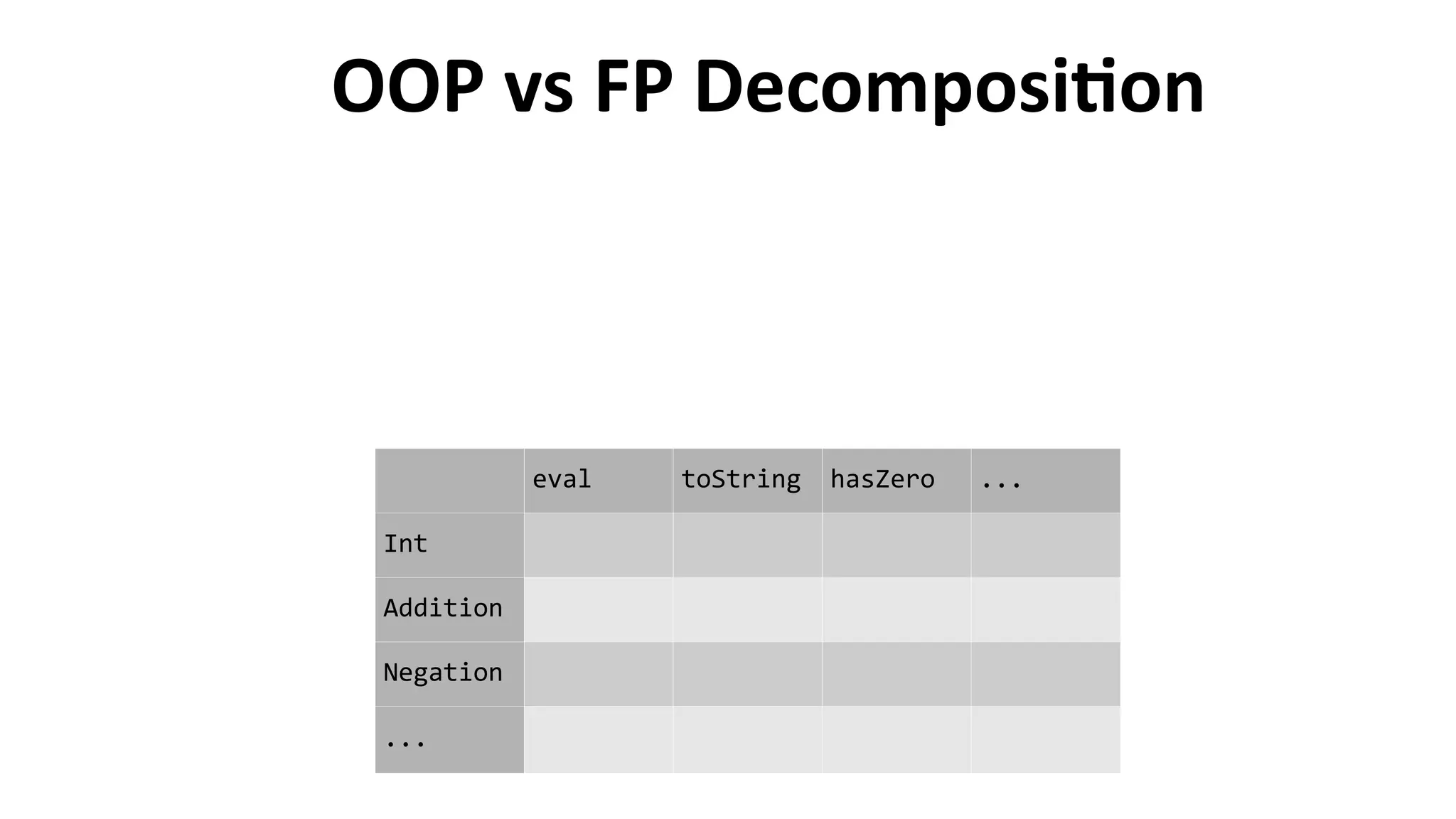 OOP vs FP Decomposition

| | eval | toString | hasZero | ... |
|---|---|---|---|---|
| Int | | | | |
| Addition | | | | |
| Negation | | | | |
| ... | | | | |